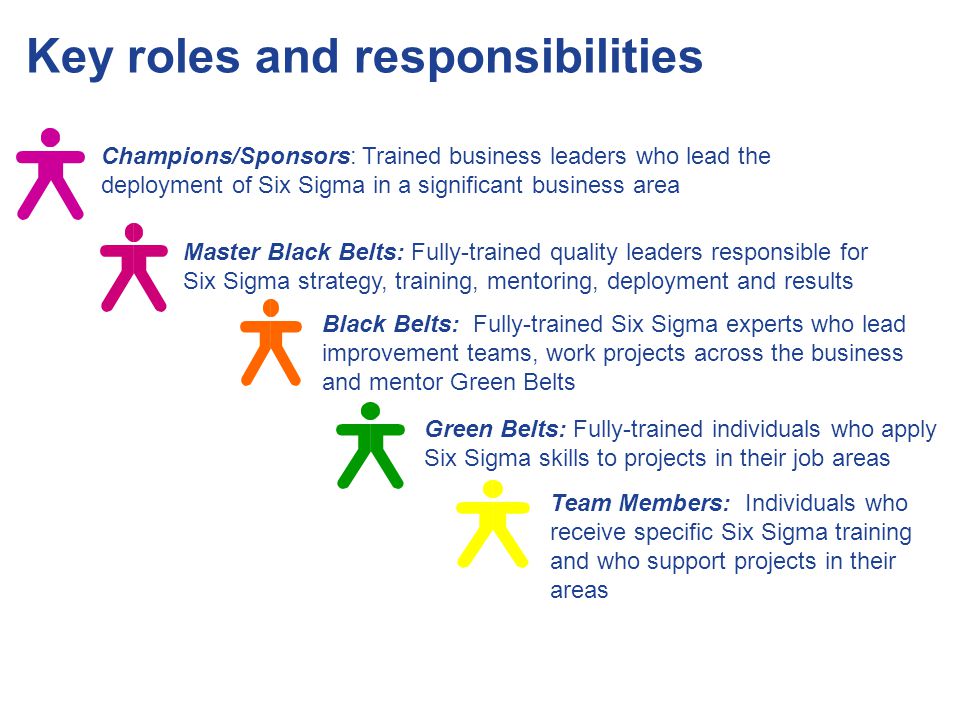 Key roles and responsibilities

Champions/Sponsors: Trained business leaders who lead the deployment of Six Sigma in a significant business area

Master Black Belts: Fully-trained quality leaders responsible for Six Sigma strategy, training, mentoring, deployment and results

Black Belts: Fully-trained Six Sigma experts who lead improvement teams, work projects across the business and mentor Green Belts

Green Belts: Fully-trained individuals who apply Six Sigma skills to projects in their job areas

Team Members: Individuals who receive specific Six Sigma training and who support projects in their areas